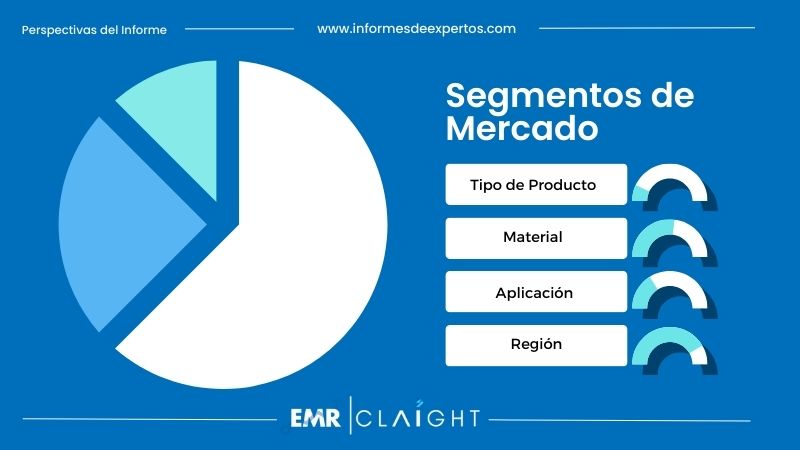 Perspectivas del Informe

www.informesdeexpertos.com

Segmentos de Mercado

Tipo de Producto

Material

Aplicación

Región

EMR | CLAIGHT